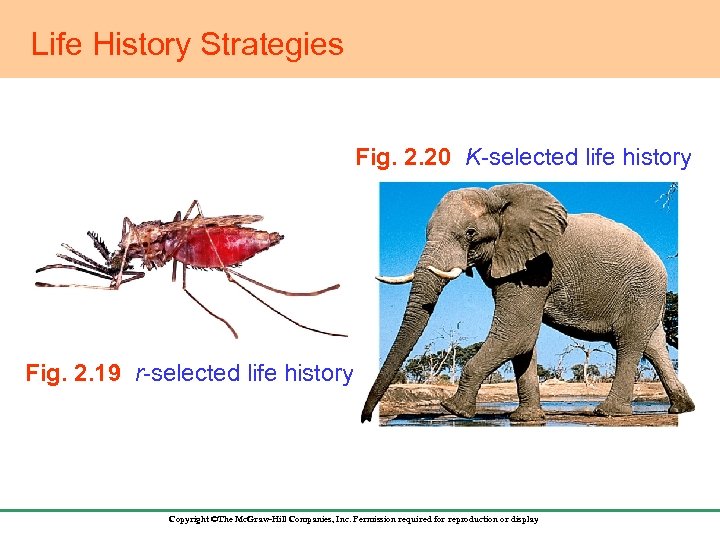 Life History Strategies

Fig. 2.20 K-selected life history

Fig. 2.19 r-selected life history

Copyright ©The McGraw-Hill Companies, Inc. Permission required for reproduction or display